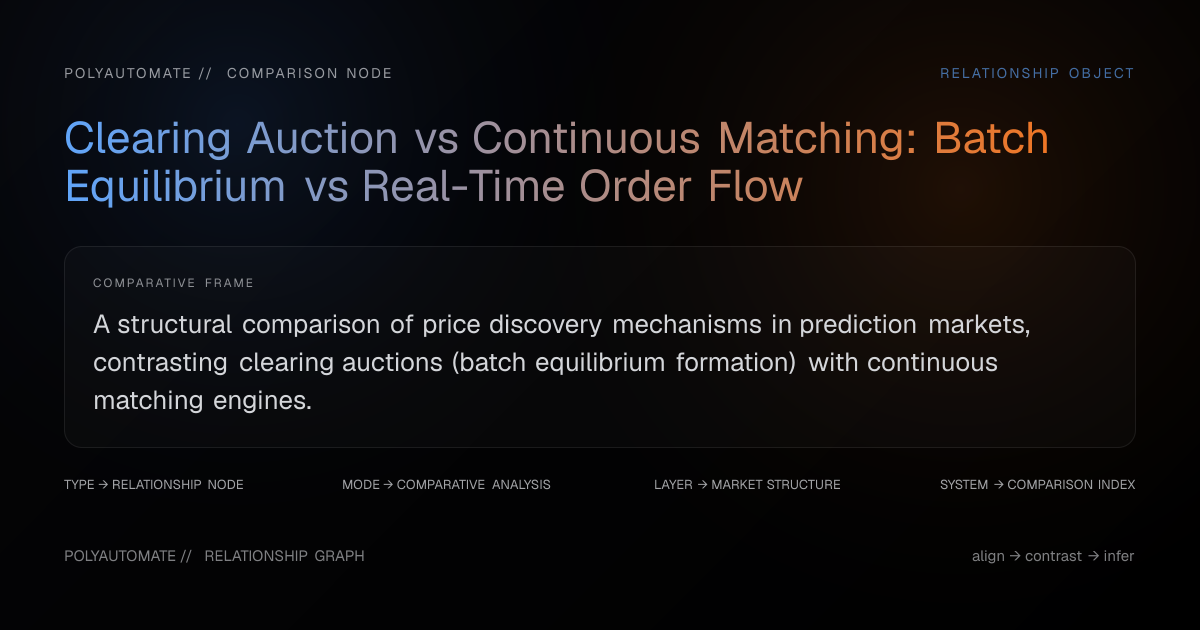 POLYAUTOMATE // COMPARISON NODE

RELATIONSHIP OBJECT

Clearing Auction vs Continuous Matching: Batch Equilibrium vs Real-Time Order Flow

COMPARATIVE FRAME

A structural comparison of price discovery mechanisms in prediction markets, contrasting clearing auctions (batch equilibrium formation) with continuous matching engines.

TYPE → RELATIONSHIP NODE

MODE → COMPARATIVE ANALYSIS

LAYER → MARKET STRUCTURE

SYSTEM → COMPARISON INDEX

POLYAUTOMATE // RELATIONSHIP GRAPH

align → contrast → infer